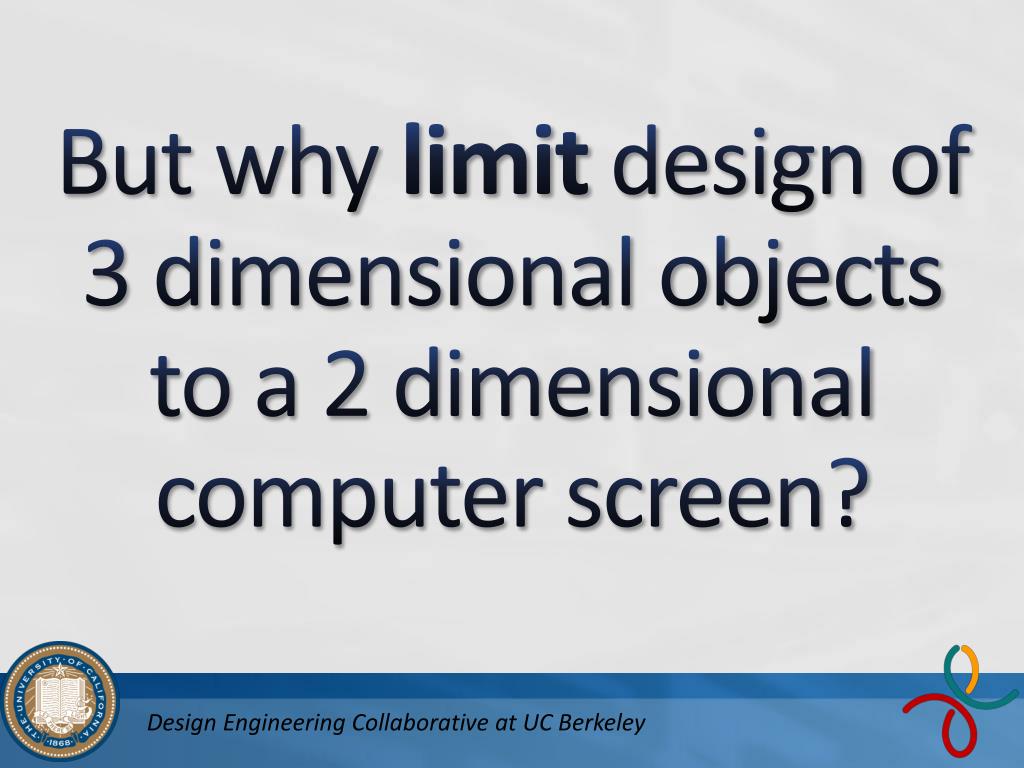 But why limit design of 3 dimensional objects to a 2 dimensional computer screen?

THE UNIVERSITY OF CALIFORNIA 1868

Design Engineering Collaborative at UC Berkeley